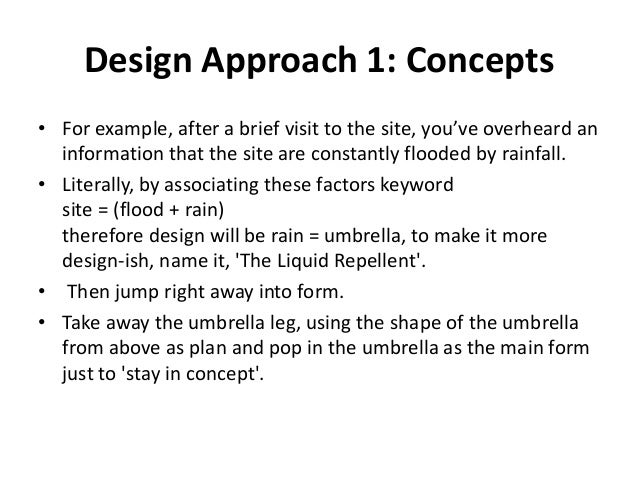 Design Approach 1: Concepts

• For example, after a brief visit to the site, you've overheard an information that the site are constantly flooded by rainfall.

• Literally, by associating these factors keyword
site = (flood + rain)
therefore design will be rain = umbrella, to make it more design-ish, name it, 'The Liquid Repellent'.

• Then jump right away into form.

• Take away the umbrella leg, using the shape of the umbrella from above as plan and pop in the umbrella as the main form just to 'stay in concept'.